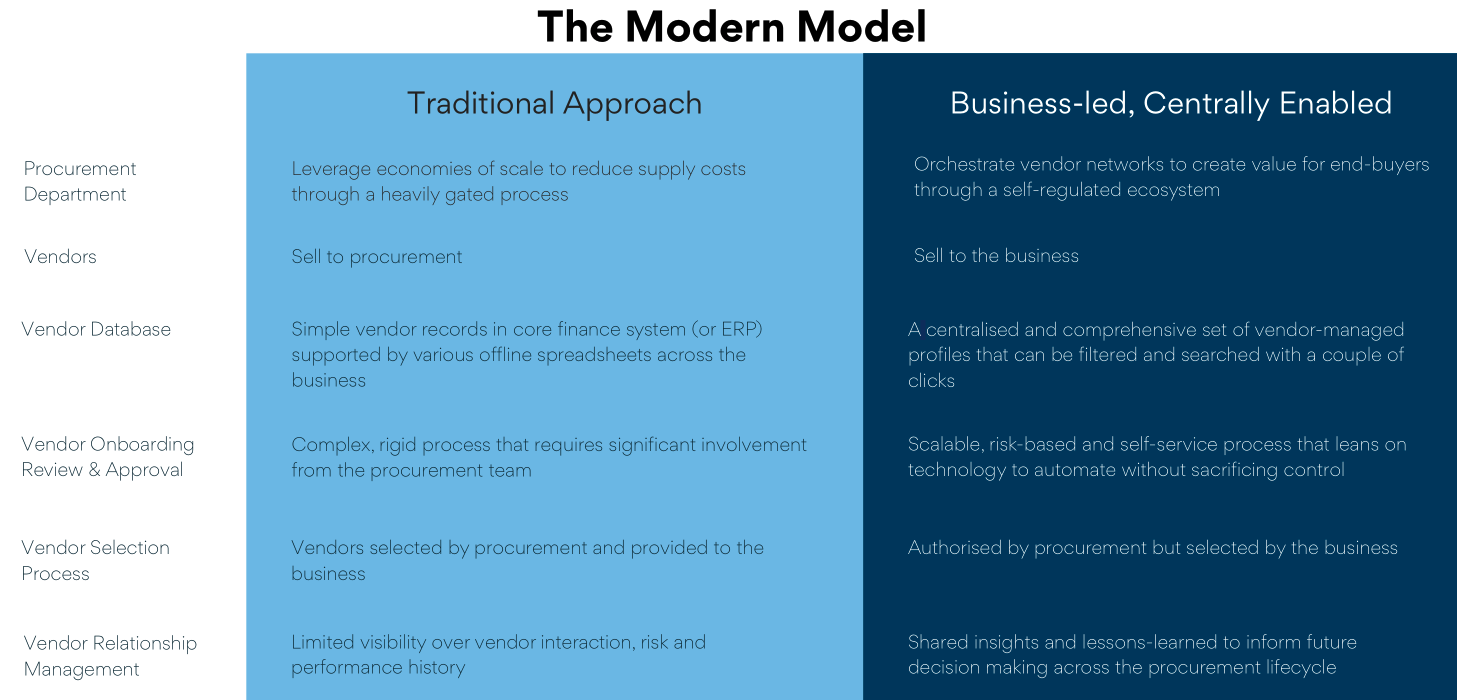 The Modern Model

| | Traditional Approach | Business-led, Centrally Enabled |
|---|---|---|
| Procurement Department | Leverage economies of scale to reduce supply costs through a heavily gated process | Orchestrate vendor networks to create value for end-buyers through a self-regulated ecosystem |
| Vendors | Sell to procurement | Sell to the business |
| Vendor Database | Simple vendor records in core finance system (or ERP) supported by various offline spreadsheets across the business | A centralised and comprehensive set of vendor-managed profiles that can be filtered and searched with a couple of clicks |
| Vendor Onboarding Review & Approval | Complex, rigid process that requires significant involvement from the procurement team | Scalable, risk-based and self-service process that leans on technology to automate without sacrificing control |
| Vendor Selection Process | Vendors selected by procurement and provided to the business | Authorised by procurement but selected by the business |
| Vendor Relationship Management | Limited visibility over vendor interaction, risk and performance history | Shared insights and lessons-learned to inform future decision making across the procurement lifecycle |